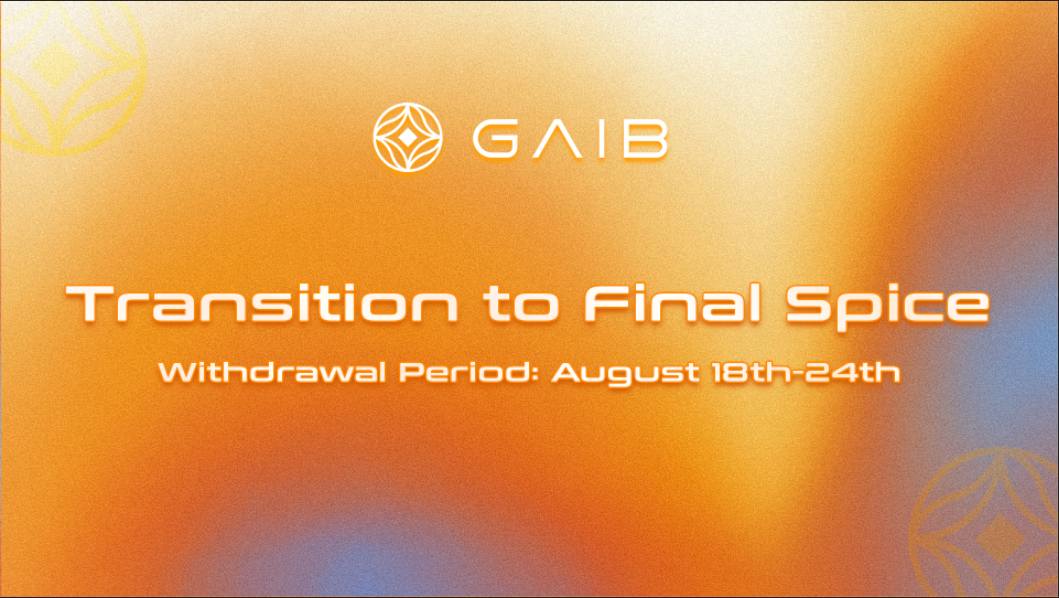 GAIB

Transition to Final Spice

Withdrawal Period: August 18th-24th